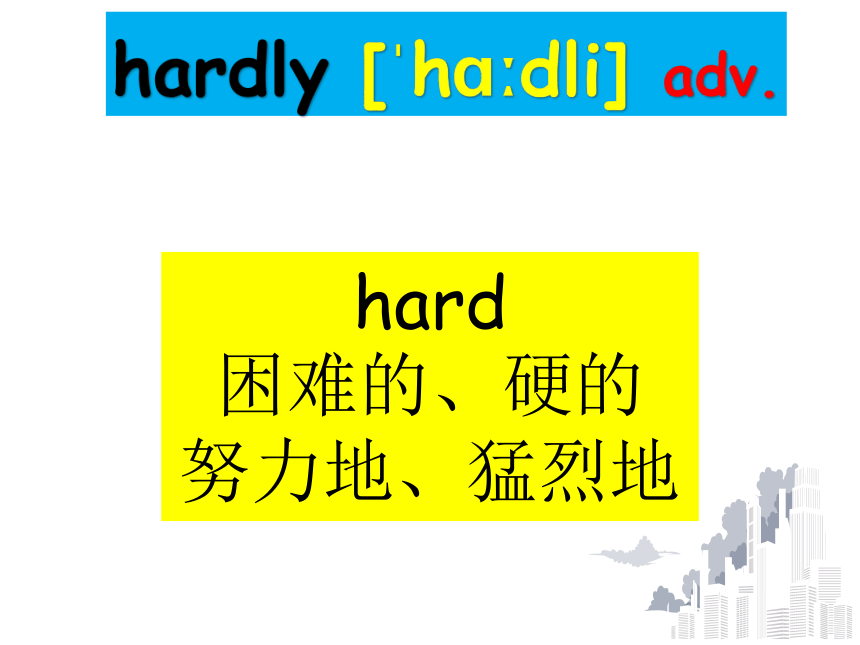 hardly [ˈha:dli] adv.

hard
困难的、硬的
努力地、猛烈地